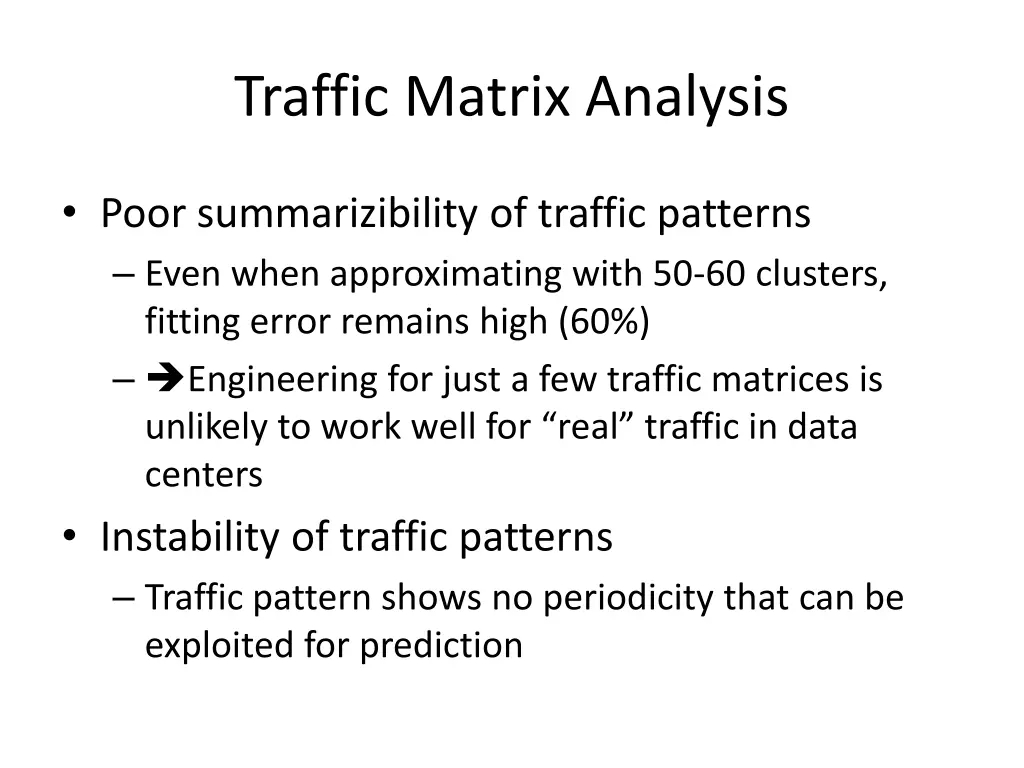 Traffic Matrix Analysis

• Poor summarizibility of traffic patterns
 – Even when approximating with 50-60 clusters, fitting error remains high (60%)
 – ➔Engineering for just a few traffic matrices is unlikely to work well for “real” traffic in data centers
• Instability of traffic patterns
 – Traffic pattern shows no periodicity that can be exploited for prediction